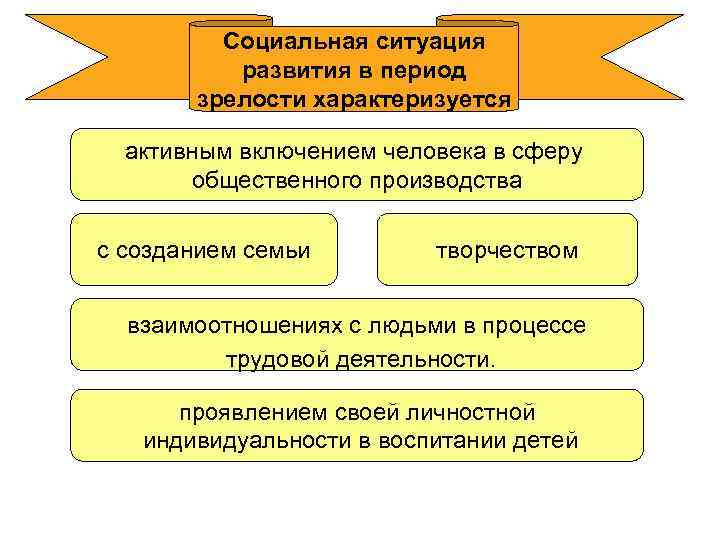 Социальная ситуация развития в период зрелости характеризуется

активным включением человека в сферу общественного производства

с созданием семьи

творчеством

взаимоотношениях с людьми в процессе трудовой деятельности.

проявлением своей личностной индивидуальности в воспитании детей